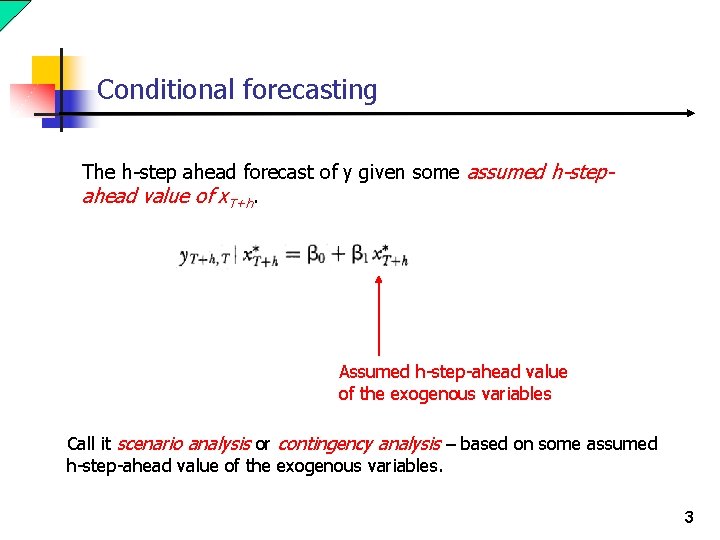 Conditional forecasting

The h-step ahead forecast of y given some assumed h-step-ahead value of $x_{T+h}$.

$y_{T+h,T} \mid x^*_{T+h} = \beta_0 + \beta_1 x^*_{T+h}$

Assumed h-step-ahead value of the exogenous variables

Call it scenario analysis or contingency analysis – based on some assumed h-step-ahead value of the exogenous variables.

3